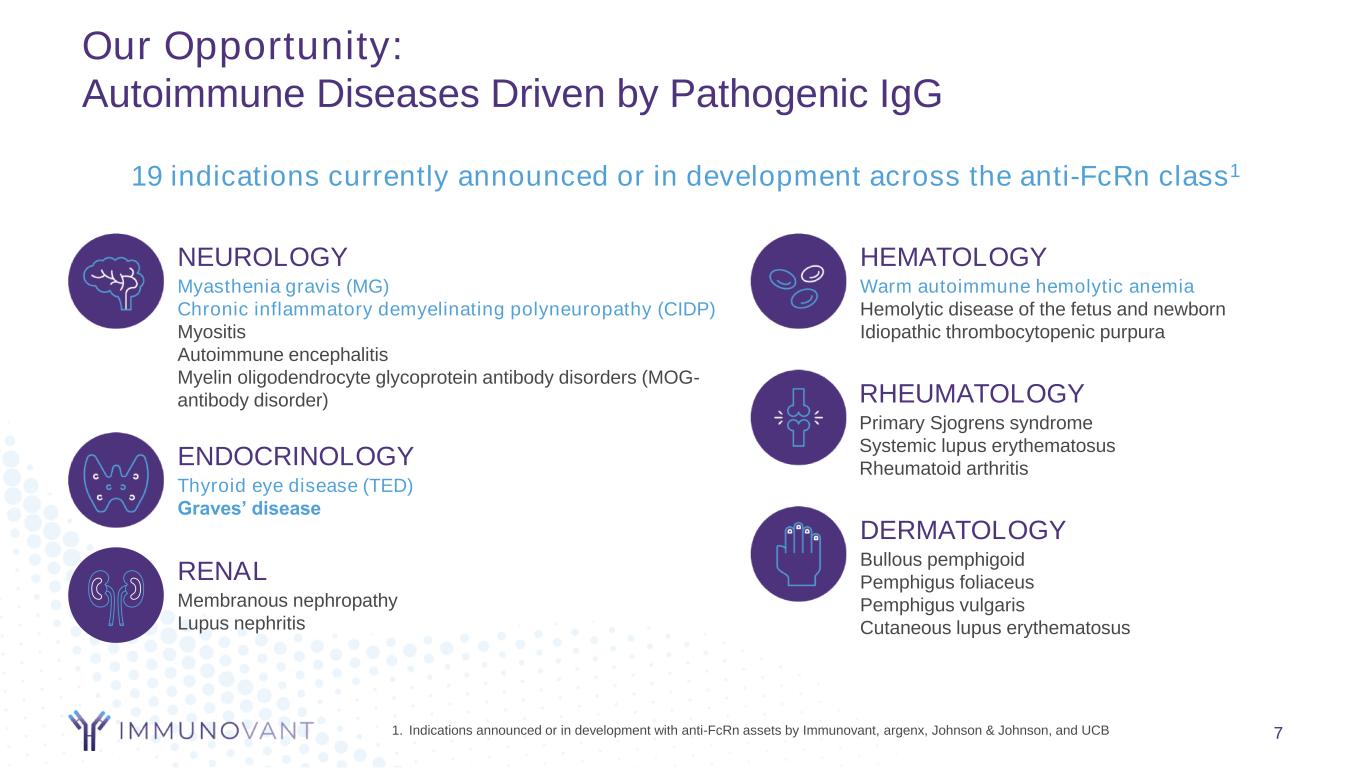 Our Opportunity:
Autoimmune Diseases Driven by Pathogenic IgG

19 indications currently announced or in development across the anti-FcRn class$^1$

NEUROLOGY
Myasthenia gravis (MG)
Chronic inflammatory demyelinating polyneuropathy (CIDP)
Myositis
Autoimmune encephalitis
Myelin oligodendrocyte glycoprotein antibody disorders (MOG-antibody disorder)

ENDOCRINOLOGY
Thyroid eye disease (TED)
Graves' disease

RENAL
Membranous nephropathy
Lupus nephritis

HEMATOLOGY
Warm autoimmune hemolytic anemia
Hemolytic disease of the fetus and newborn
Idiopathic thrombocytopenic purpura

RHEUMATOLOGY
Primary Sjogrens syndrome
Systemic lupus erythematosus
Rheumatoid arthritis

DERMATOLOGY
Bullous pemphigoid
Pemphigus foliaceus
Pemphigus vulgaris
Cutaneous lupus erythematosus

IMMUNOVANT

1. Indications announced or in development with anti-FcRn assets by Immunovant, argenx, Johnson & Johnson, and UCB

7